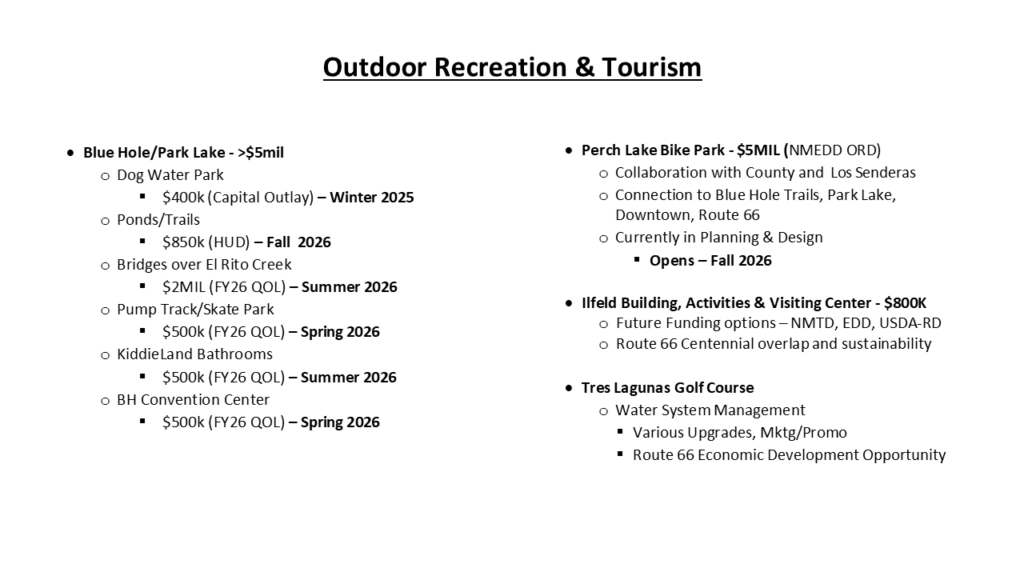 Outdoor Recreation & Tourism

- Blue Hole/Park Lake - >$5mil
  - Dog Water Park
    - $400k (Capital Outlay) – Winter 2025
  - Ponds/Trails
    - $850k (HUD) – Fall 2026
  - Bridges over El Rito Creek
    - $2MIL (FY26 QOL) – Summer 2026
  - Pump Track/Skate Park
    - $500k (FY26 QOL) – Spring 2026
  - KiddieLand Bathrooms
    - $500k (FY26 QOL) – Summer 2026
  - BH Convention Center
    - $500k (FY26 QOL) – Spring 2026

- Perch Lake Bike Park - $5MIL (NMEDD ORD)
  - Collaboration with County and Los Senderas
  - Connection to Blue Hole Trails, Park Lake, Downtown, Route 66
  - Currently in Planning & Design
    - Opens – Fall 2026

- Ilfeld Building, Activities & Visiting Center - $800K
  - Future Funding options – NMTD, EDD, USDA-RD
  - Route 66 Centennial overlap and sustainability

- Tres Lagunas Golf Course
  - Water System Management
    - Various Upgrades, Mktg/Promo
    - Route 66 Economic Development Opportunity